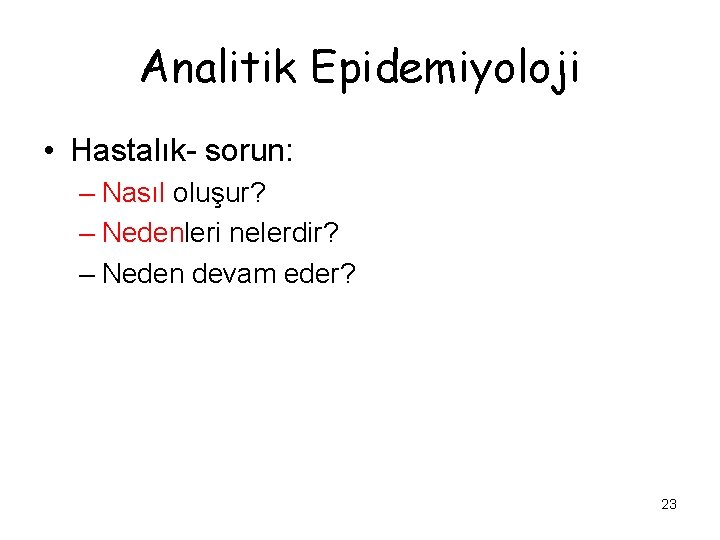 Analitik Epidemiyoloji

• Hastalık- sorun:
– Nasıl oluşur?
– Nedenleri nelerdir?
– Neden devam eder?

23